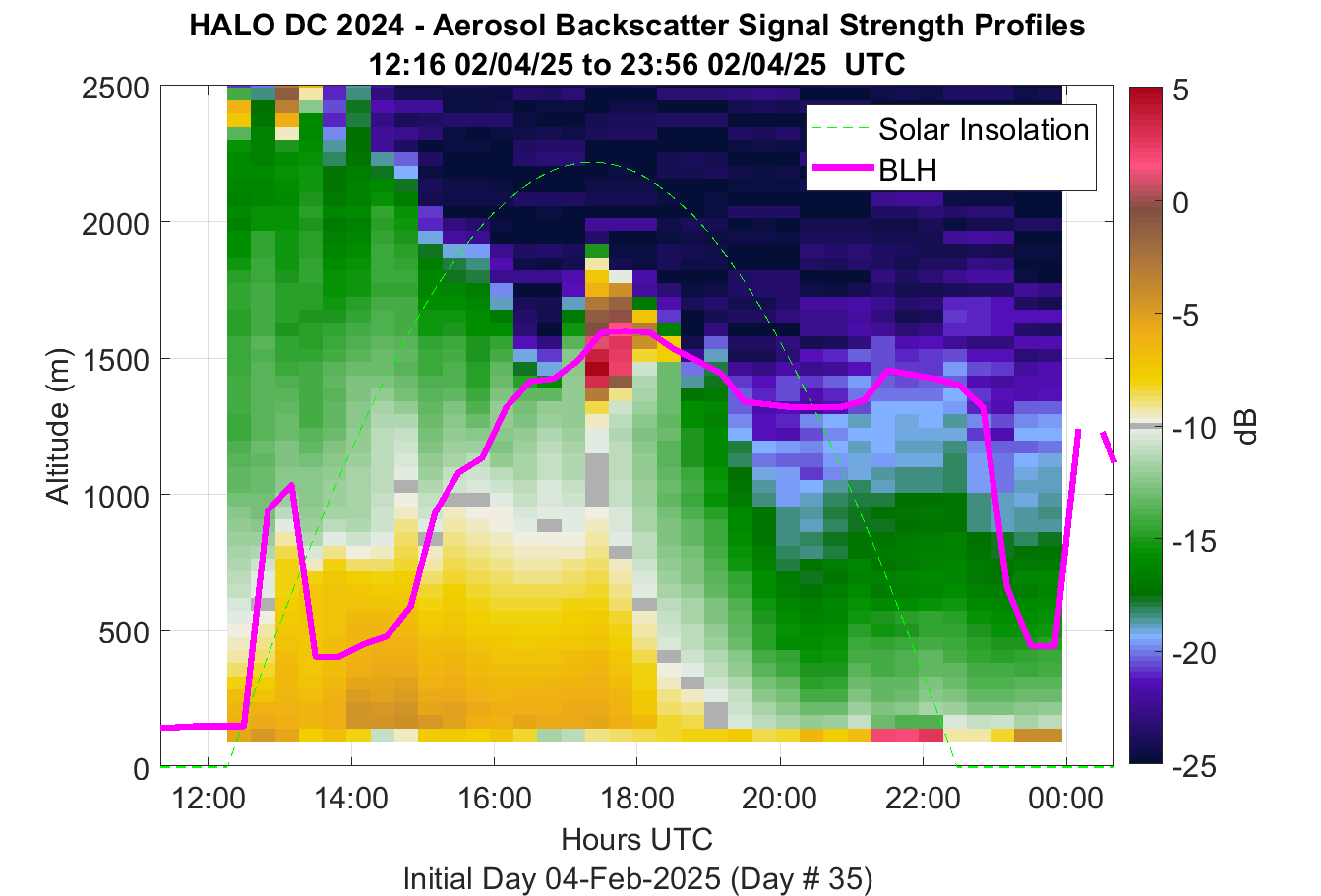 HALO DC 2024 - Aerosol Backscatter Signal Strength Profiles
12:16 02/04/25 to 23:56 02/04/25 UTC

Solar Insolation
BLH

Altitude (m)
2500
2000
1500
1000
500
0

12:00
14:00
16:00
18:00
20:00
22:00
00:00
Hours UTC
Initial Day 04-Feb-2025 (Day # 35)

5
0
-5
-10
-15
-20
-25
dB